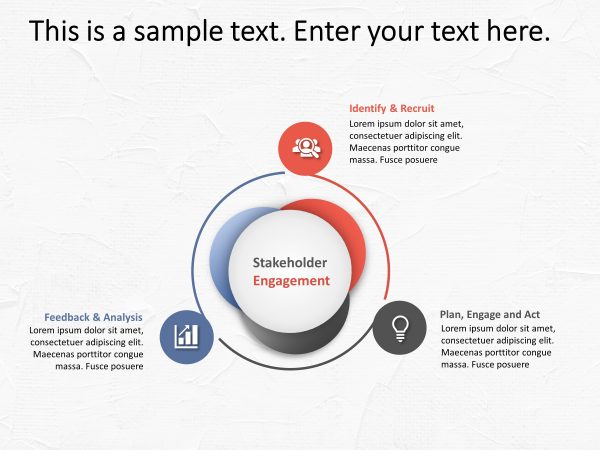 This is a sample text. Enter your text here.

Identify & Recruit
Lorem ipsum dolor sit amet, consectetuer adipiscing elit. Maecenas porttitor congue massa. Fusce posuere

Stakeholder Engagement

Feedback & Analysis
Lorem ipsum dolor sit amet, consectetuer adipiscing elit. Maecenas porttitor congue massa. Fusce posuere

Plan, Engage and Act
Lorem ipsum dolor sit amet, consectetuer adipiscing elit. Maecenas porttitor congue massa. Fusce posuere